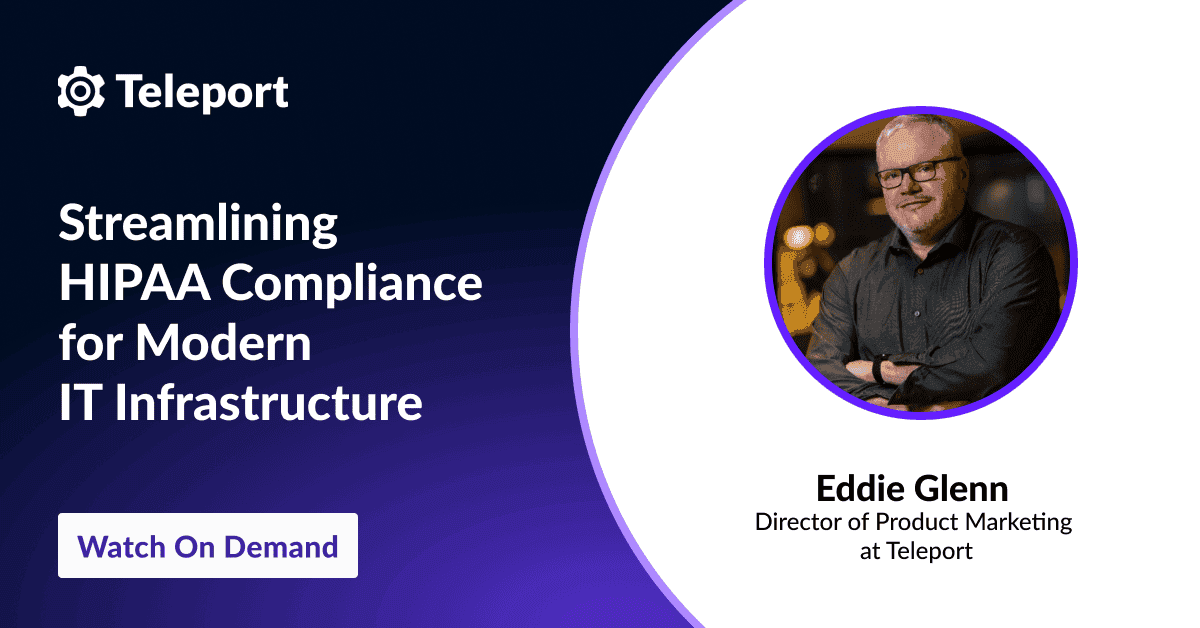 Teleport

Streamlining HIPAA Compliance for Modern IT Infrastructure

Watch On Demand

Eddie Glenn
Director of Product Marketing at Teleport